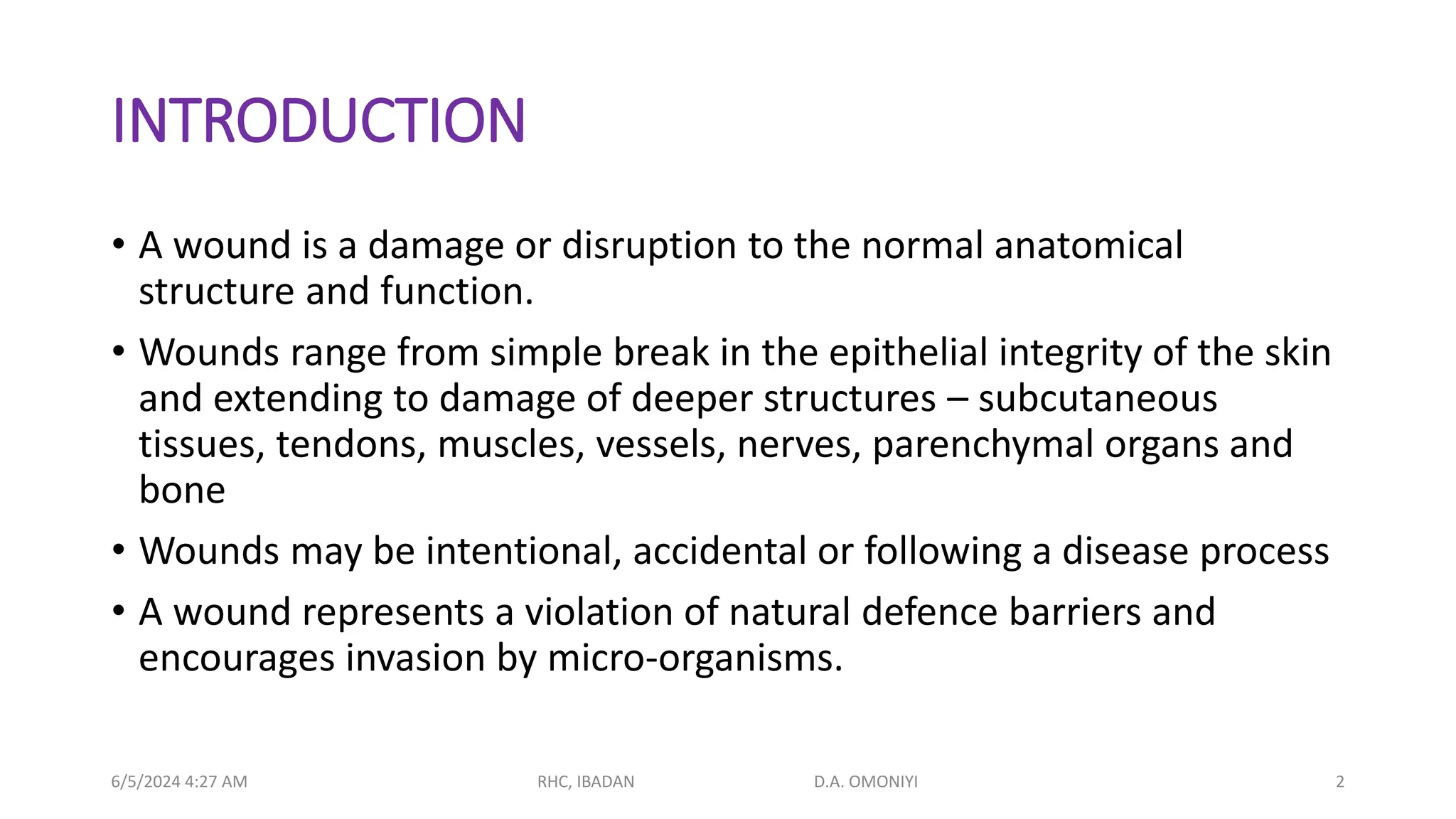 INTRODUCTION

• A wound is a damage or disruption to the normal anatomical structure and function.

• Wounds range from simple break in the epithelial integrity of the skin and extending to damage of deeper structures – subcutaneous tissues, tendons, muscles, vessels, nerves, parenchymal organs and bone

• Wounds may be intentional, accidental or following a disease process

• A wound represents a violation of natural defence barriers and encourages invasion by micro-organisms.

6/5/2024 4:27 AM RHC, IBADAN D.A. OMONIYI 2